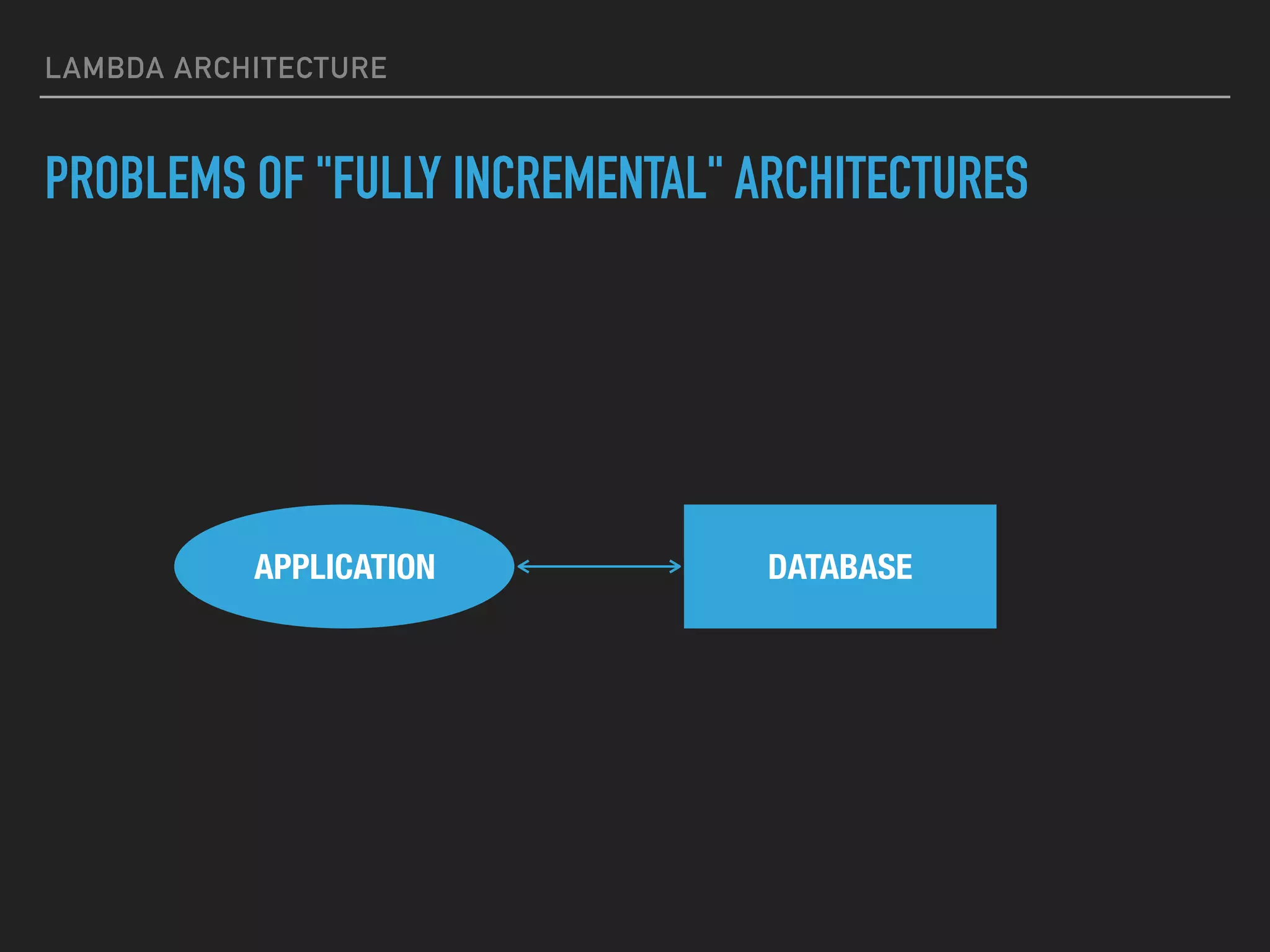 LAMBDA ARCHITECTURE

PROBLEMS OF "FULLY INCREMENTAL" ARCHITECTURES

APPLICATION

DATABASE